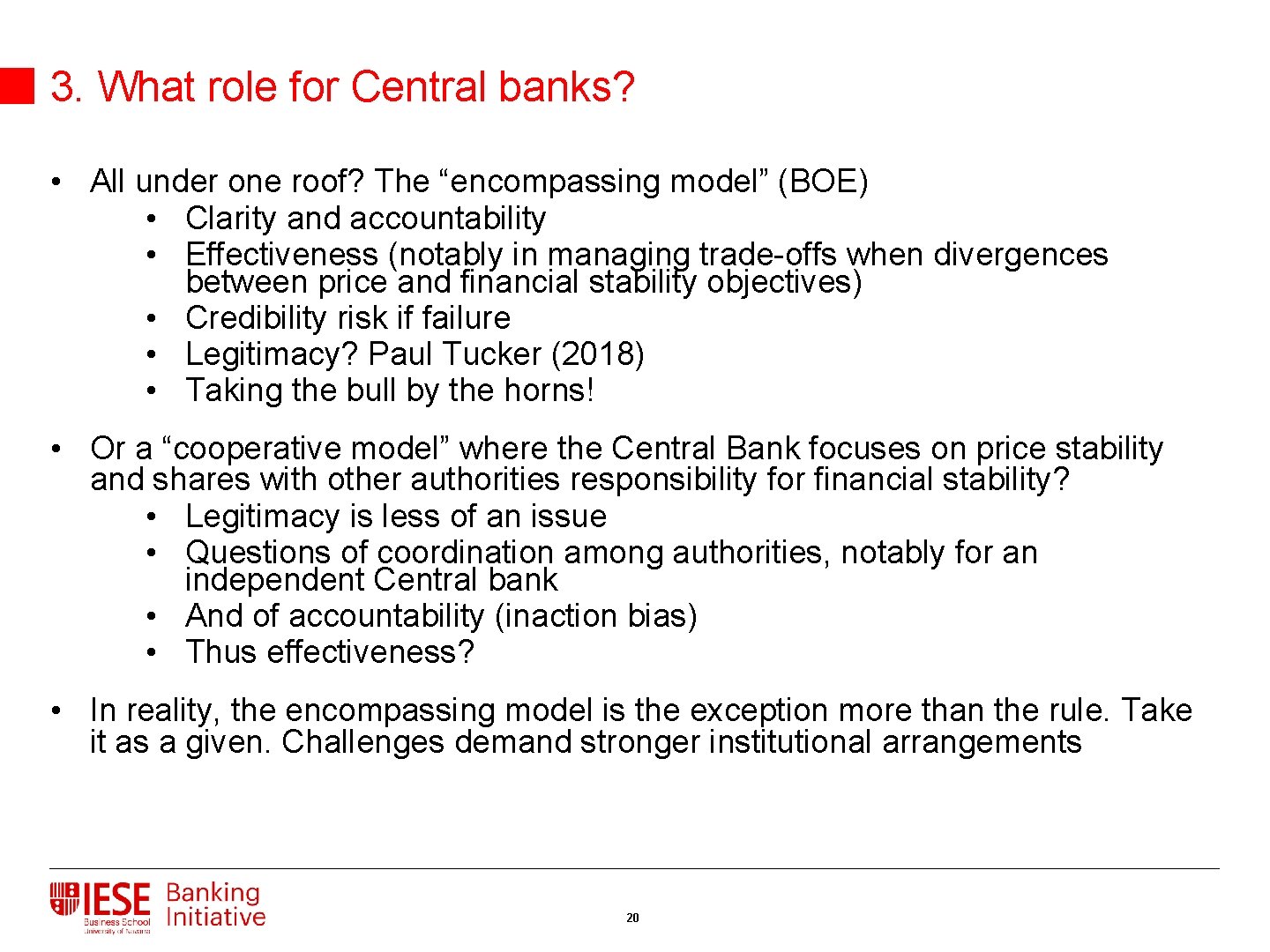 3. What role for Central banks?

• All under one roof? The “encompassing model” (BOE)
  • Clarity and accountability
  • Effectiveness (notably in managing trade-offs when divergences between price and financial stability objectives)
  • Credibility risk if failure
  • Legitimacy? Paul Tucker (2018)
  • Taking the bull by the horns!

• Or a “cooperative model” where the Central Bank focuses on price stability and shares with other authorities responsibility for financial stability?
  • Legitimacy is less of an issue
  • Questions of coordination among authorities, notably for an independent Central bank
  • And of accountability (inaction bias)
  • Thus effectiveness?

• In reality, the encompassing model is the exception more than the rule. Take it as a given. Challenges demand stronger institutional arrangements

IESE Business School University of Navarra Banking Initiative

20